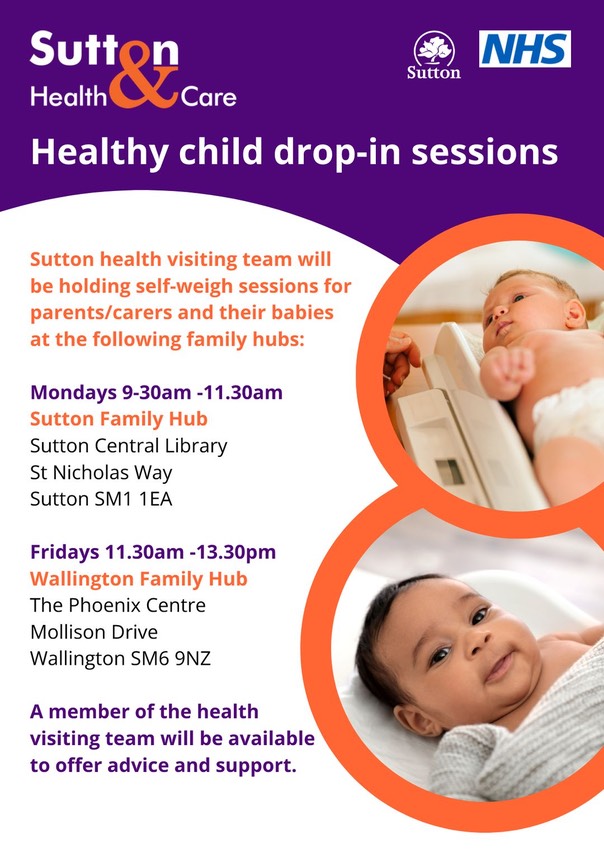 Sutton Health & Care

Sutton

NHS

Healthy child drop-in sessions

Sutton health visiting team will be holding self-weigh sessions for parents/carers and their babies at the following family hubs:

Mondays 9-30am -11.30am
Sutton Family Hub
Sutton Central Library
St Nicholas Way
Sutton SM1 1EA

Fridays 11.30am -13.30pm
Wallington Family Hub
The Phoenix Centre
Mollison Drive
Wallington SM6 9NZ

A member of the health visiting team will be available to offer advice and support.